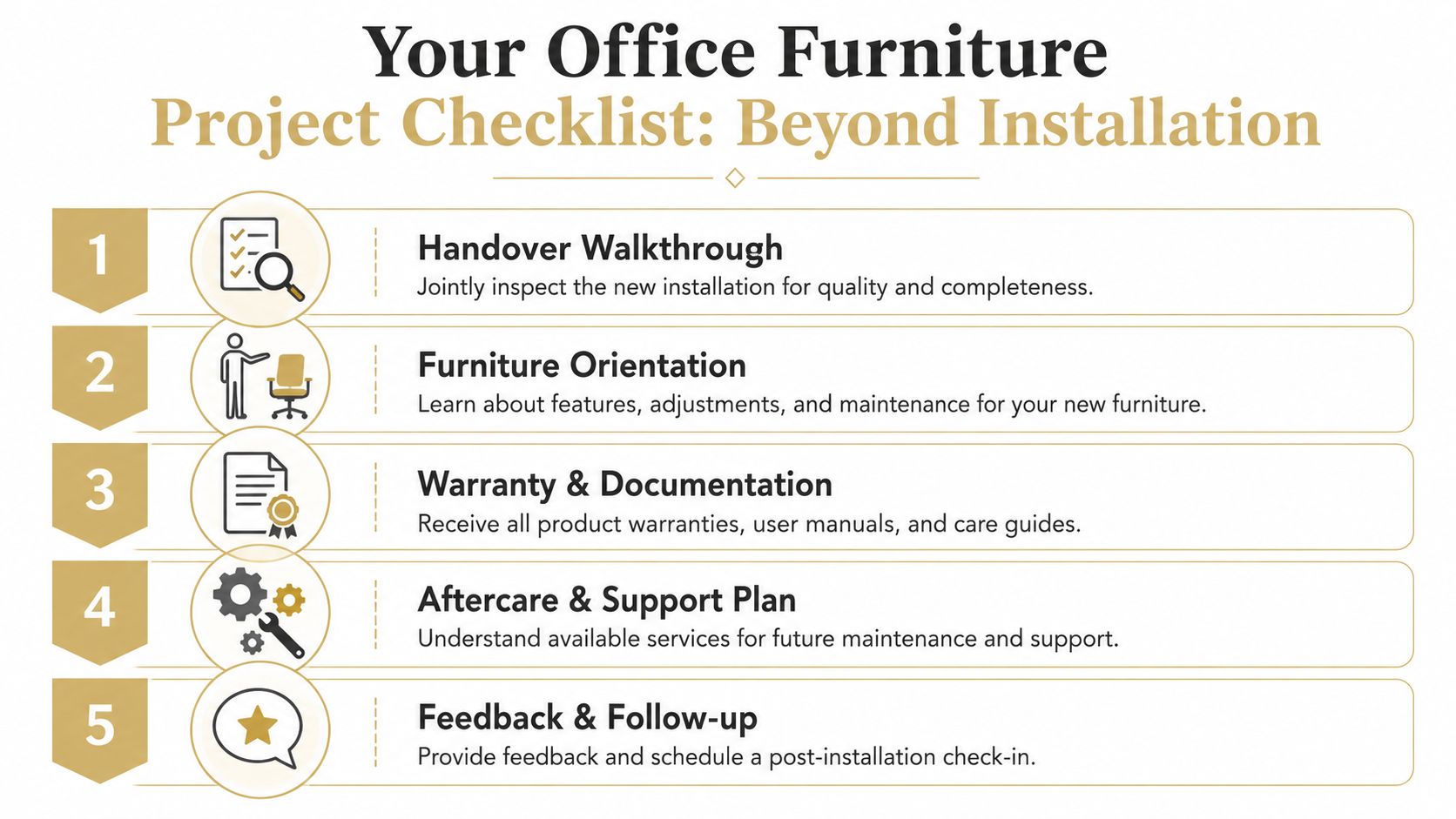 Your Office Furniture
Project Checklist: Beyond Installation

1
Handover Walkthrough
Jointly inspect the new installation for quality and completeness.

2
Furniture Orientation
Learn about features, adjustments, and maintenance for your new furniture.

3
Warranty & Documentation
Receive all product warranties, user manuals, and care guides.

4
Aftercare & Support Plan
Understand available services for future maintenance and support.

5
Feedback & Follow-up
Provide feedback and schedule a post-installation check-in.